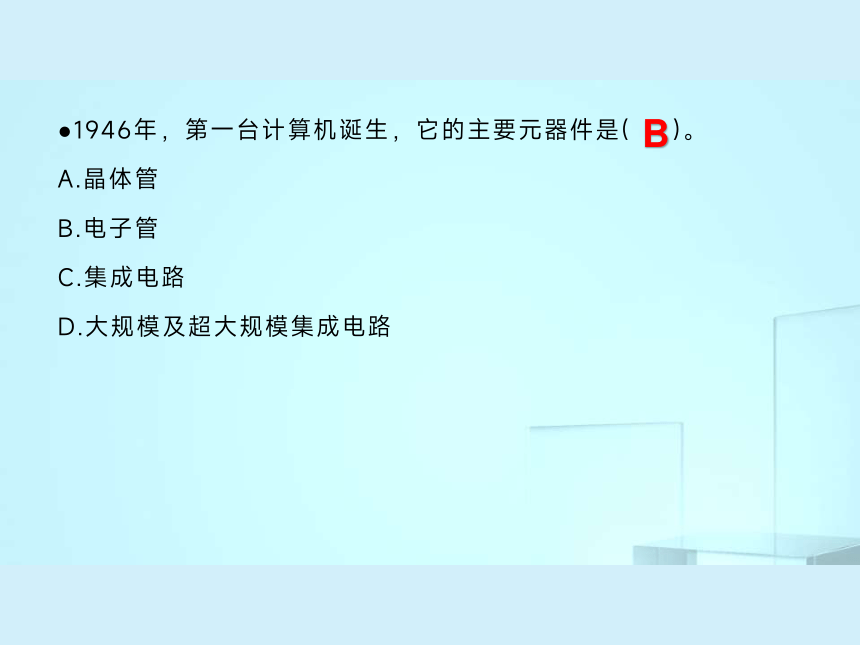 ●1946年，第一台计算机诞生，它的主要元器件是( B )。

A.晶体管

B.电子管

C.集成电路

D.大规模及超大规模集成电路